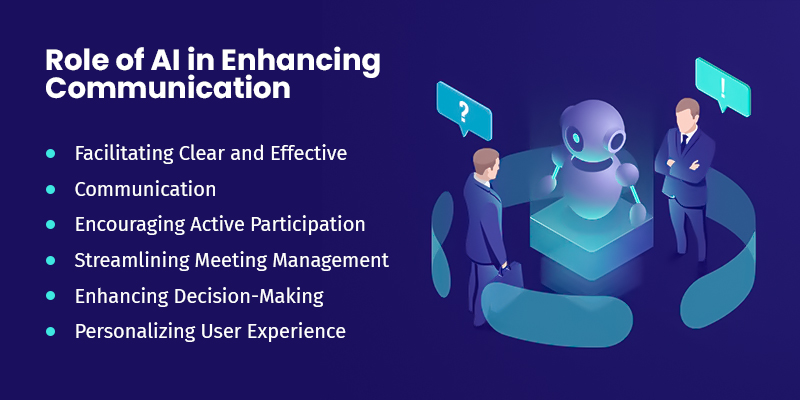 Role of AI in Enhancing Communication

- Facilitating Clear and Effective
- Communication
- Encouraging Active Participation
- Streamlining Meeting Management
- Enhancing Decision-Making
- Personalizing User Experience

?

!